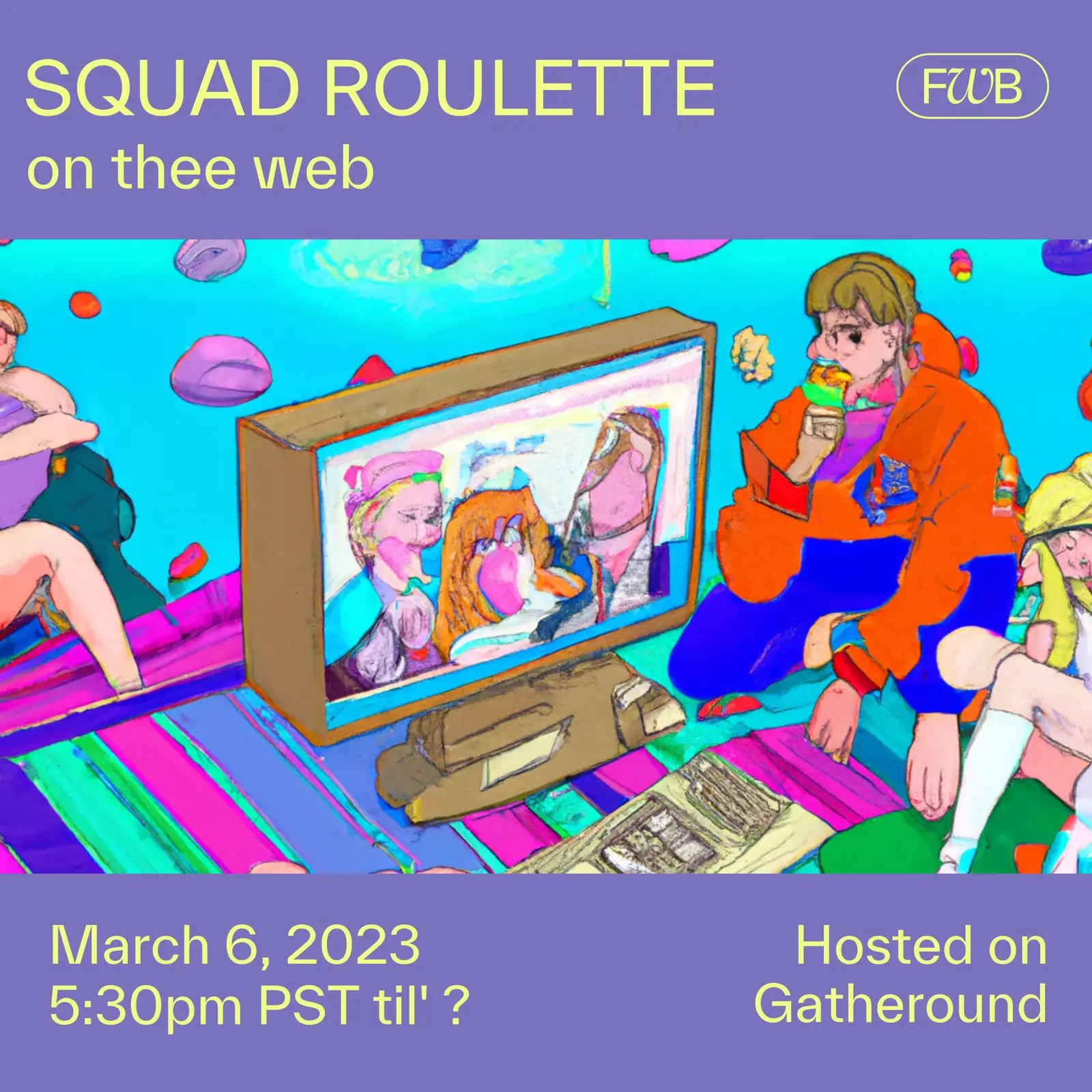 SQUAD ROULETTE
on thee web

FWB

March 6, 2023
5:30pm PST til' ?

Hosted on
Gatheround